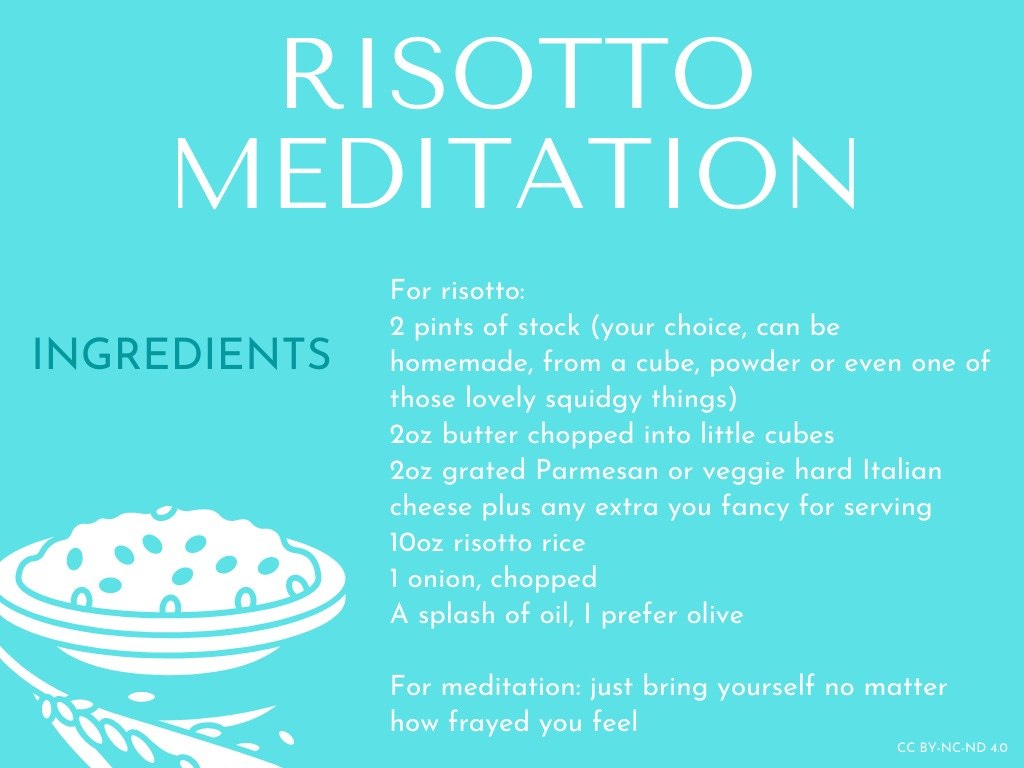 RISOTTO MEDITATION

INGREDIENTS

For risotto:
2 pints of stock (your choice, can be homemade, from a cube, powder or even one of those lovely squidgy things)
2oz butter chopped into little cubes
2oz grated Parmesan or veggie hard Italian cheese plus any extra you fancy for serving
10oz risotto rice
1 onion, chopped
A splash of oil, I prefer olive

For meditation: just bring yourself no matter how frayed you feel

CC BY-NC-ND 4.0